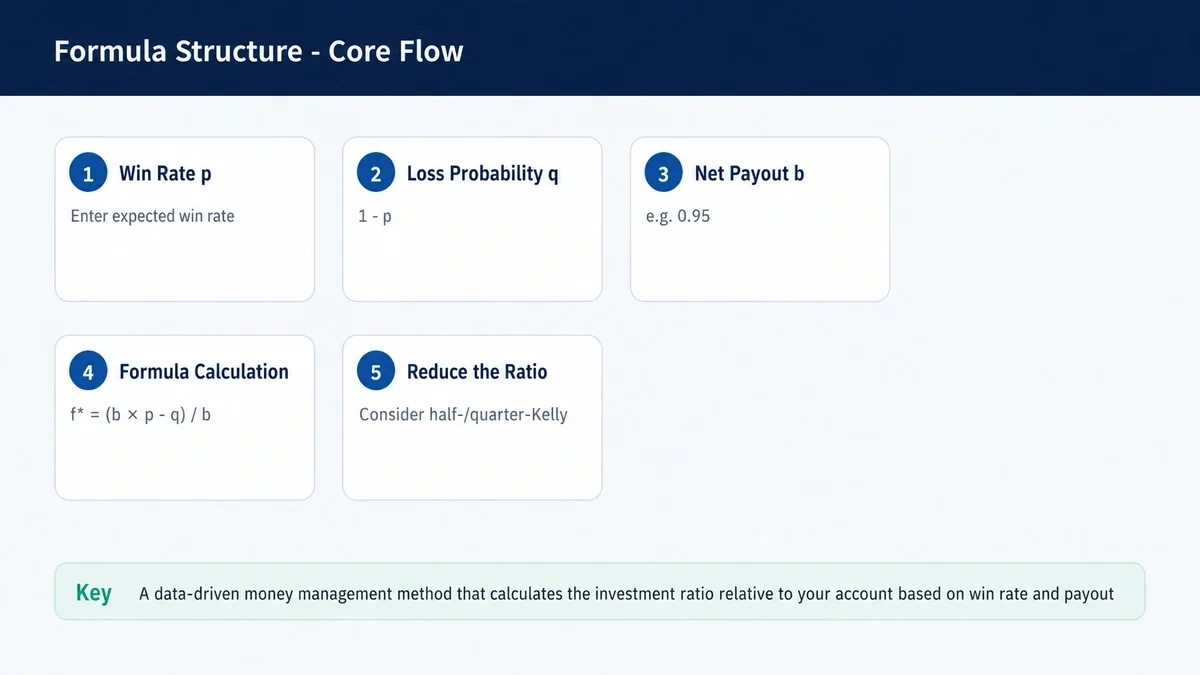 Formula Structure - Core Flow

1 Win Rate p

Enter expected win rate

2 Loss Probability q

1 - p

3 Net Payout b

e.g. 0.95

4 Formula Calculation

$f^* = (b \times p - q) / b$

5 Reduce the Ratio

Consider half-/quarter-Kelly

Key A data-driven money management method that calculates the investment ratio relative to your account based on win rate and payout